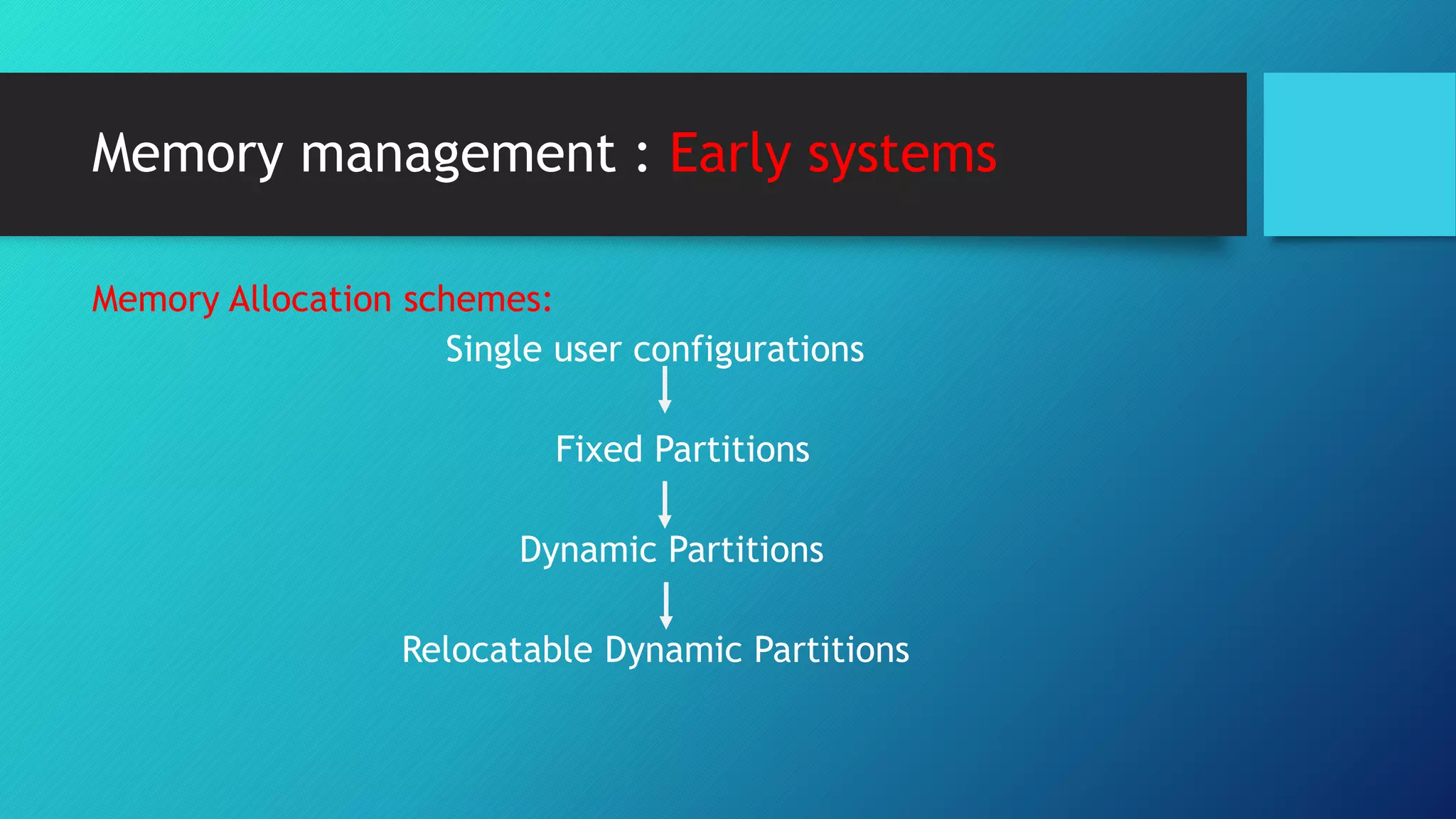 Memory management : Early systems

Memory Allocation schemes:

Single user configurations

Fixed Partitions

Dynamic Partitions

Relocatable Dynamic Partitions